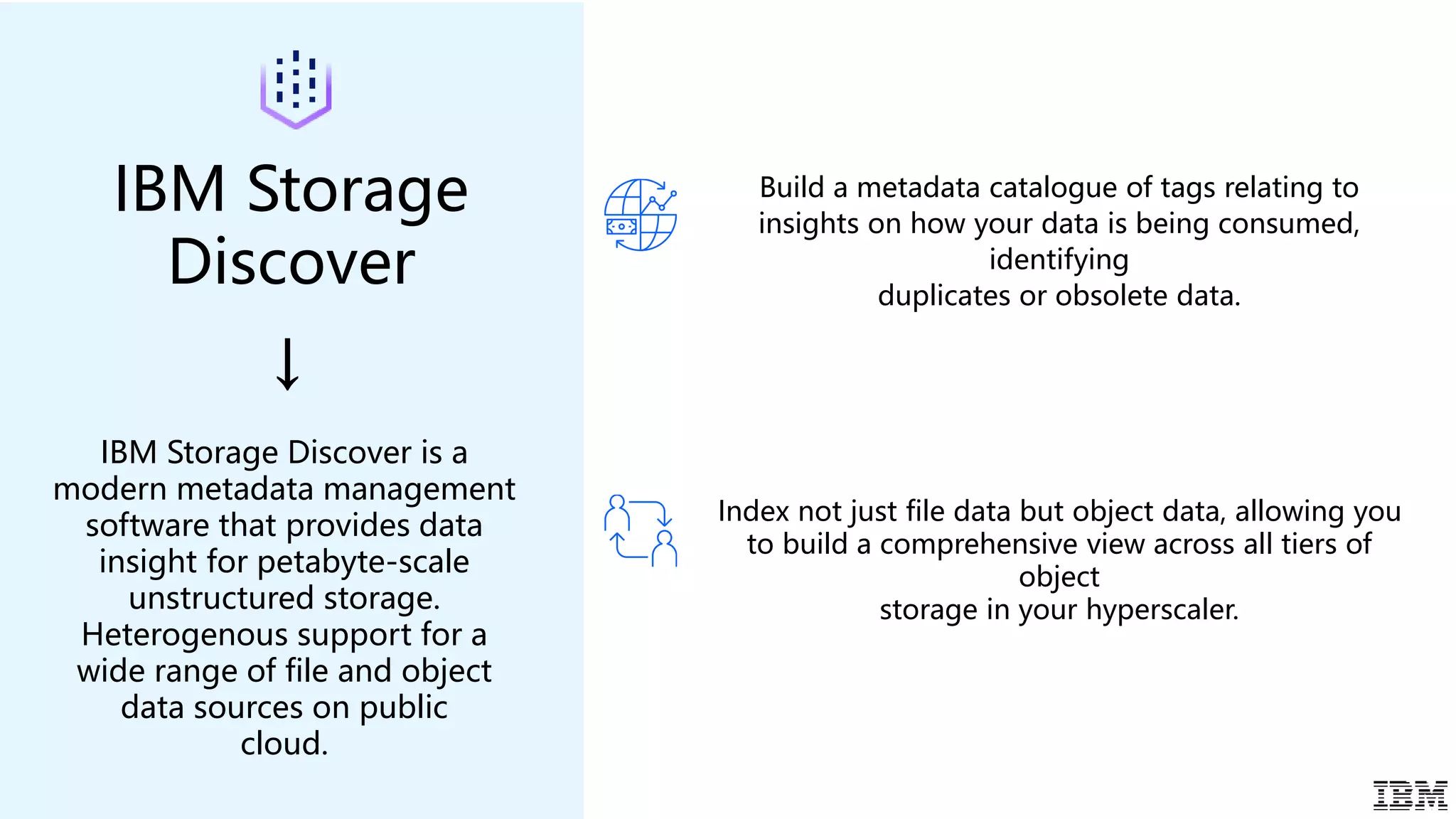 IBM Storage Discover

↓

IBM Storage Discover is a modern metadata management software that provides data insight for petabyte-scale unstructured storage. Heterogenous support for a wide range of file and object data sources on public cloud.

Build a metadata catalogue of tags relating to insights on how your data is being consumed, identifying duplicates or obsolete data.

Index not just file data but object data, allowing you to build a comprehensive view across all tiers of object storage in your hyperscaler.

IBM